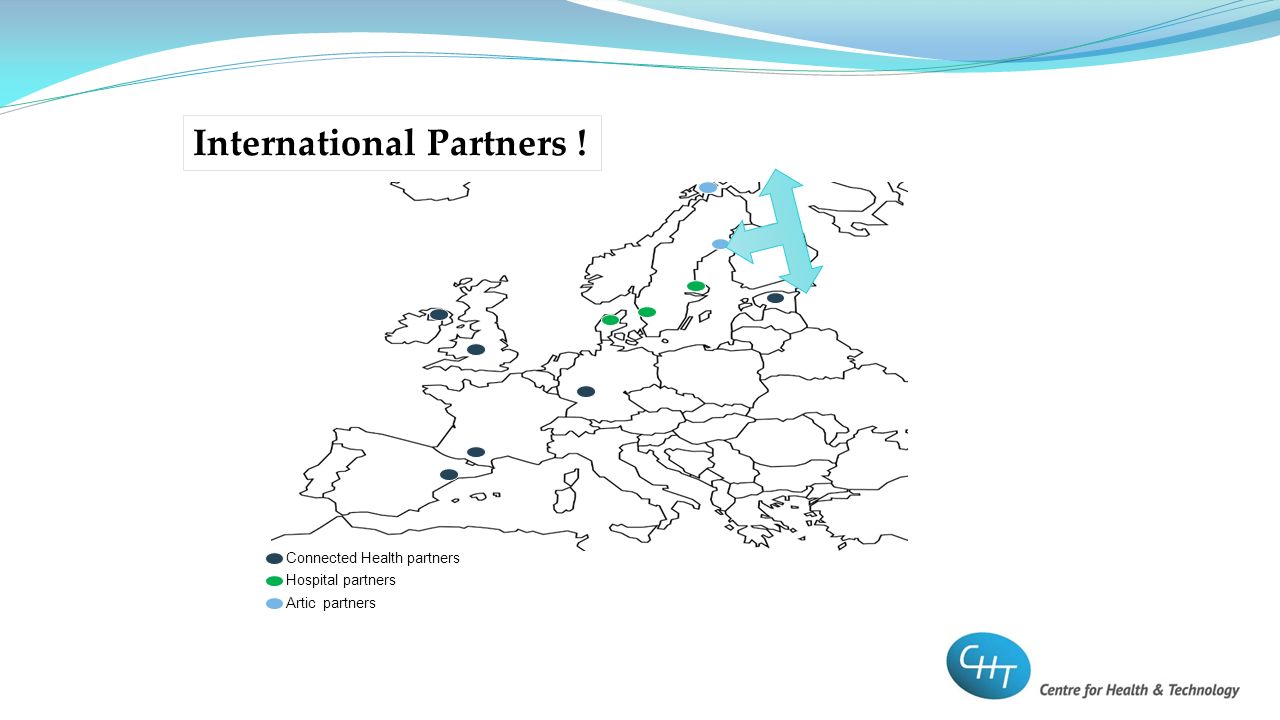 International Partners !

Connected Health partners
Hospital partners
Artic partners

CHT
Centre for Health & Technology